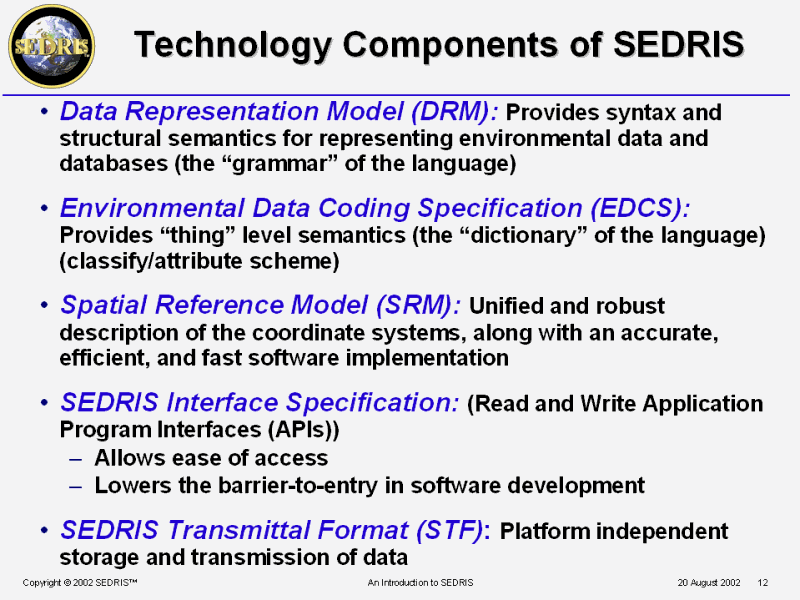 SEDRIS

Technology Components of SEDRIS

• Data Representation Model (DRM): Provides syntax and structural semantics for representing environmental data and databases (the “grammar” of the language)

• Environmental Data Coding Specification (EDCS): Provides “thing” level semantics (the “dictionary” of the language) (classify/attribute scheme)

• Spatial Reference Model (SRM): Unified and robust description of the coordinate systems, along with an accurate, efficient, and fast software implementation

• SEDRIS Interface Specification: (Read and Write Application Program Interfaces (APIs))
– Allows ease of access
– Lowers the barrier-to-entry in software development

• SEDRIS Transmittal Format (STF): Platform independent storage and transmission of data

Copyright © 2002 SEDRIS™ An Introduction to SEDRIS 20 August 2002 12